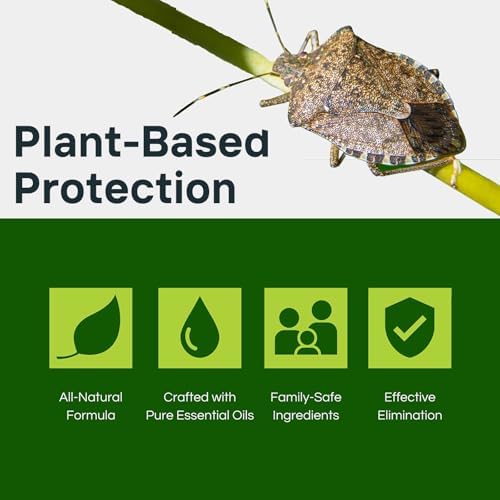 Plant-Based Protection

All-Natural Formula

Crafted with Pure Essential Oils

Family-Safe Ingredients

Effective Elimination